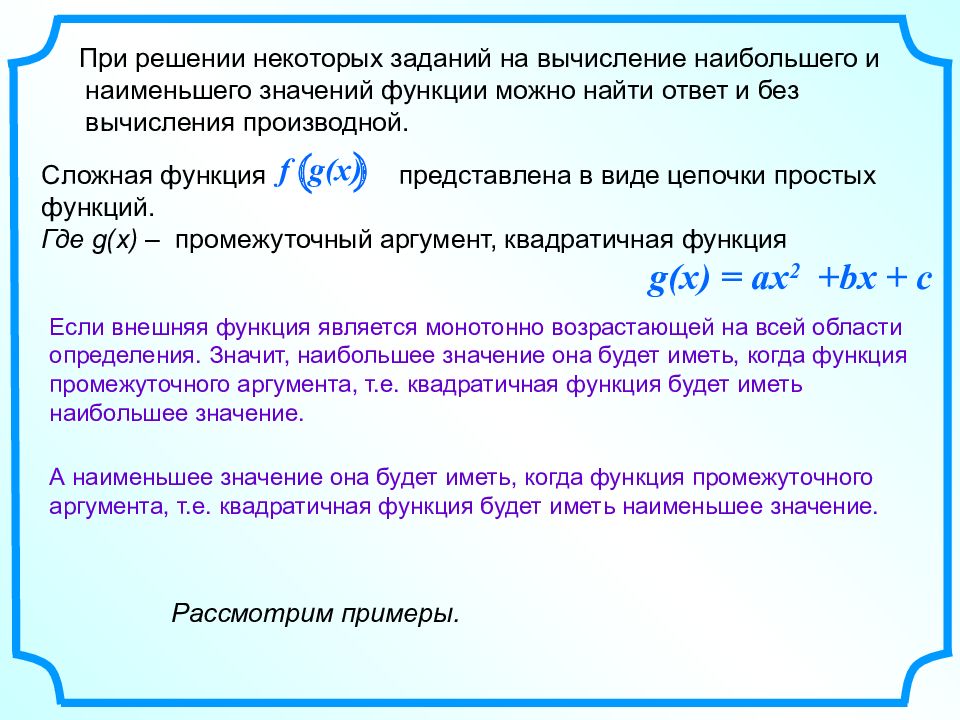 При решении некоторых заданий на вычисление наибольшего и наименьшего значений функции можно найти ответ и без вычисления производной.

Сложная функция $f(g(x))$ представлена в виде цепочки простых функций.
Где g(x) – промежуточный аргумент, квадратичная функция

$g(x) = ax^2 + bx + c$

Если внешняя функция является монотонно возрастающей на всей области определения. Значит, наибольшее значение она будет иметь, когда функция промежуточного аргумента, т.е. квадратичная функция будет иметь наибольшее значение.

А наименьшее значение она будет иметь, когда функция промежуточного аргумента, т.е. квадратичная функция будет иметь наименьшее значение.

Рассмотрим примеры.